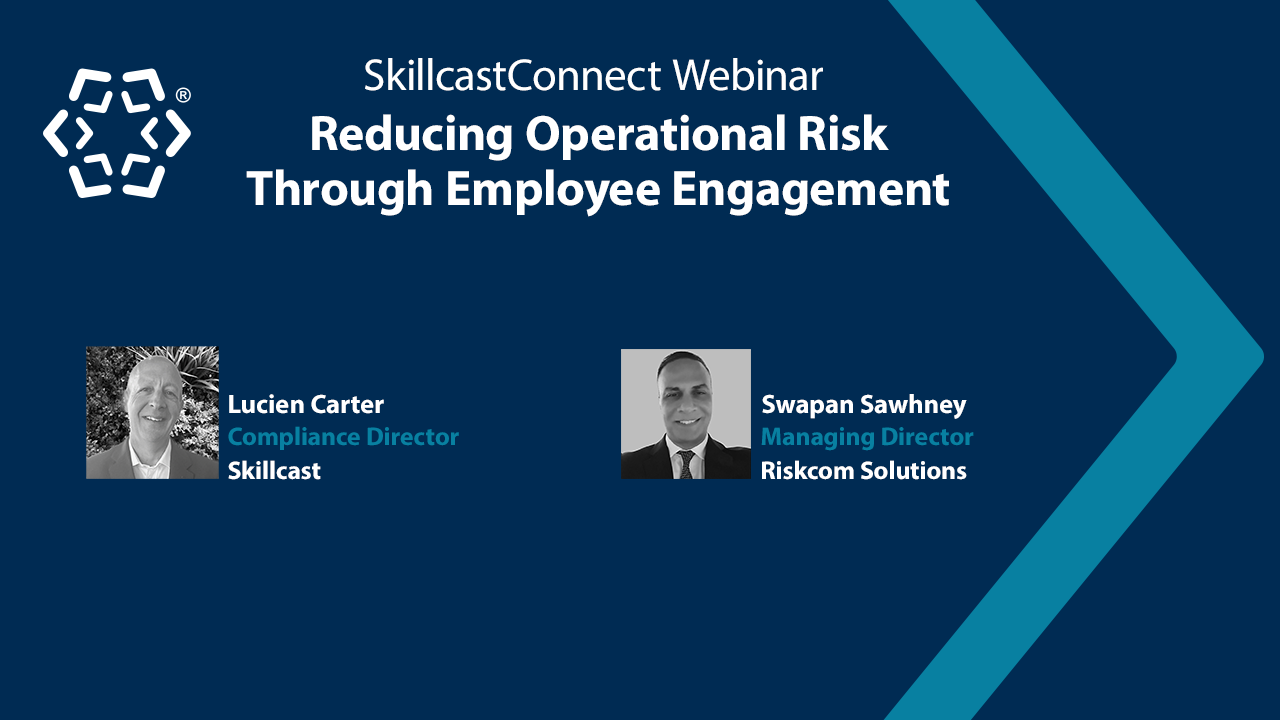 ®

SkillcastConnect Webinar
Reducing Operational Risk Through Employee Engagement

Lucien Carter
Compliance Director
Skillcast

Swapan Sawhney
Managing Director
Riskcom Solutions